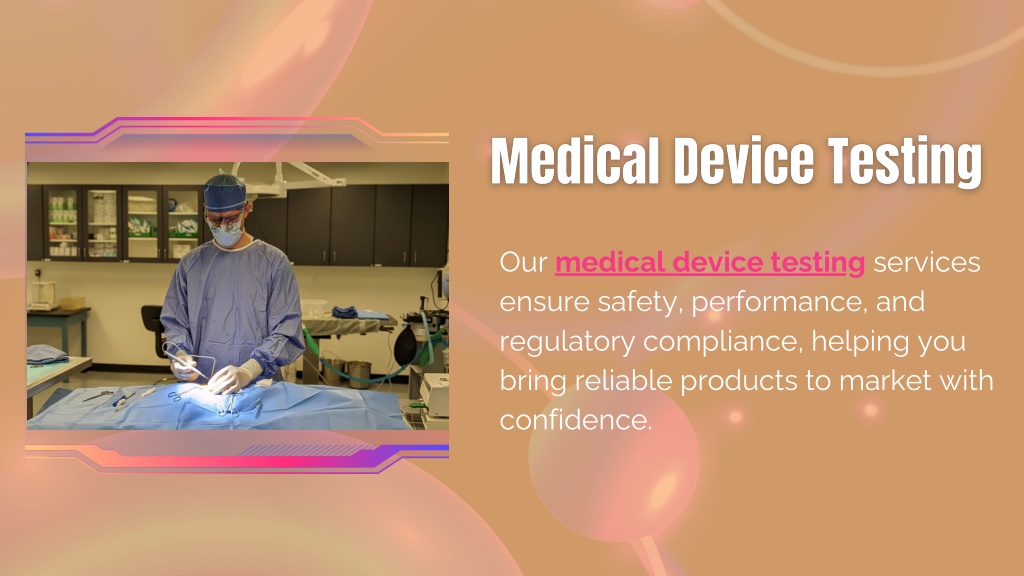 Medical Device Testing

Our medical device testing services ensure safety, performance, and regulatory compliance, helping you bring reliable products to market with confidence.